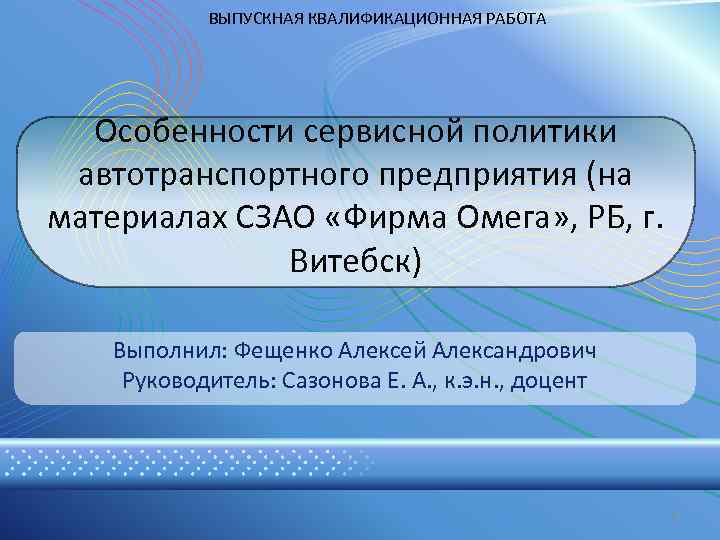 ВЫПУСКНАЯ КВАЛИФИКАЦИОННАЯ РАБОТА

Особенности сервисной политики автотранспортного предприятия (на материалах СЗАО «Фирма Омега», РБ, г. Витебск)

Выполнил: Фещенко Алексей Александрович
Руководитель: Сазонова Е. А., к.э.н., доцент